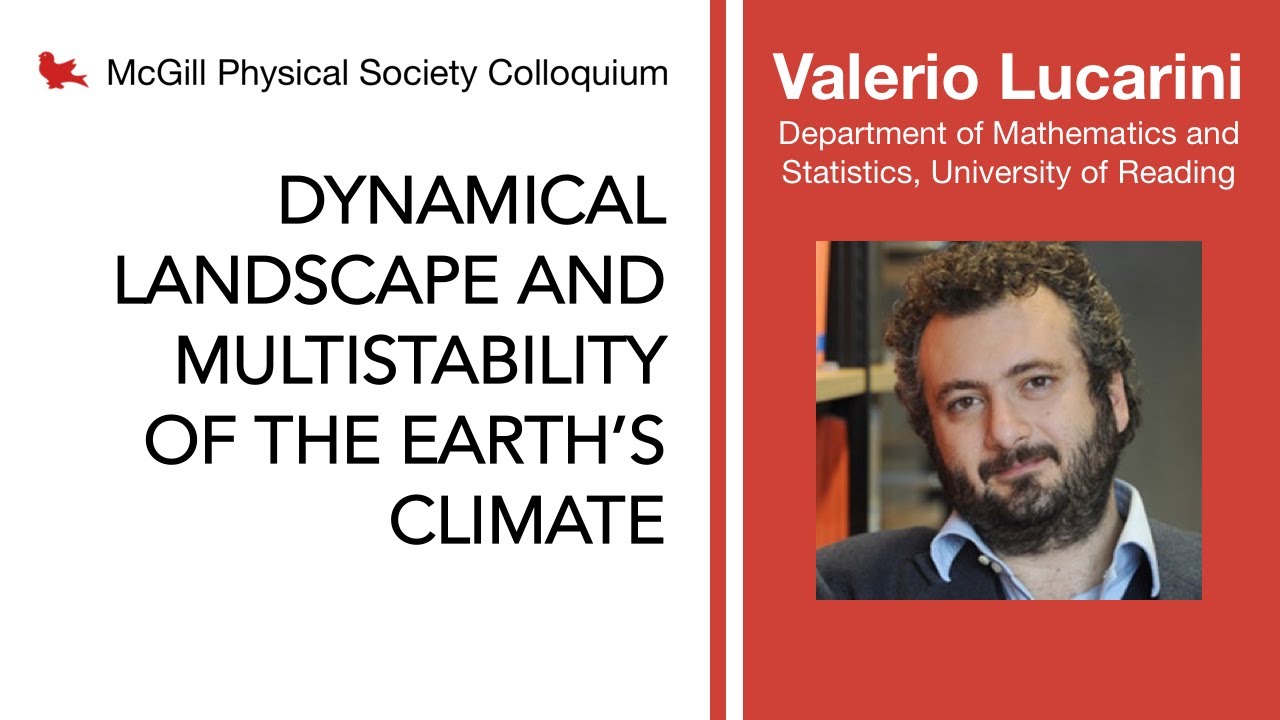 McGill Physical Society Colloquium

DYNAMICAL LANDSCAPE AND MULTISTABILITY OF THE EARTH'S CLIMATE

Valerio Lucarini

Department of Mathematics and Statistics, University of Reading